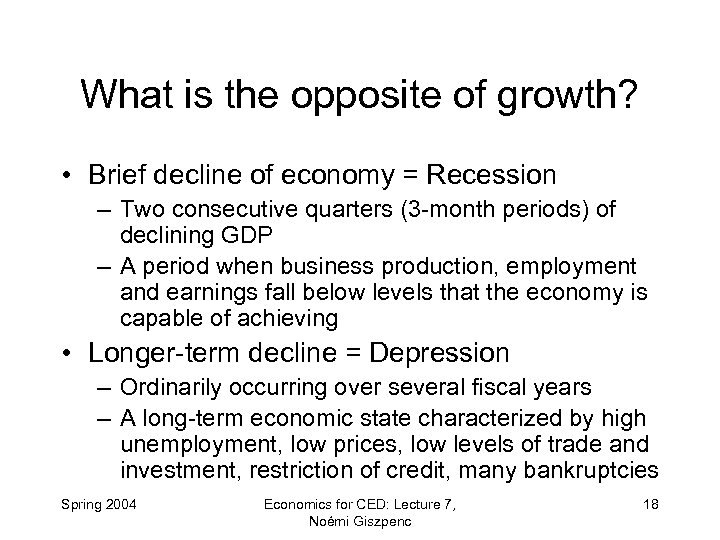 What is the opposite of growth?

• Brief decline of economy = Recession
– Two consecutive quarters (3-month periods) of declining GDP
– A period when business production, employment and earnings fall below levels that the economy is capable of achieving

• Longer-term decline = Depression
– Ordinarily occurring over several fiscal years
– A long-term economic state characterized by high unemployment, low prices, low levels of trade and investment, restriction of credit, many bankruptcies

Spring 2004

Economics for CED: Lecture 7, Noémi Giszpenc

18